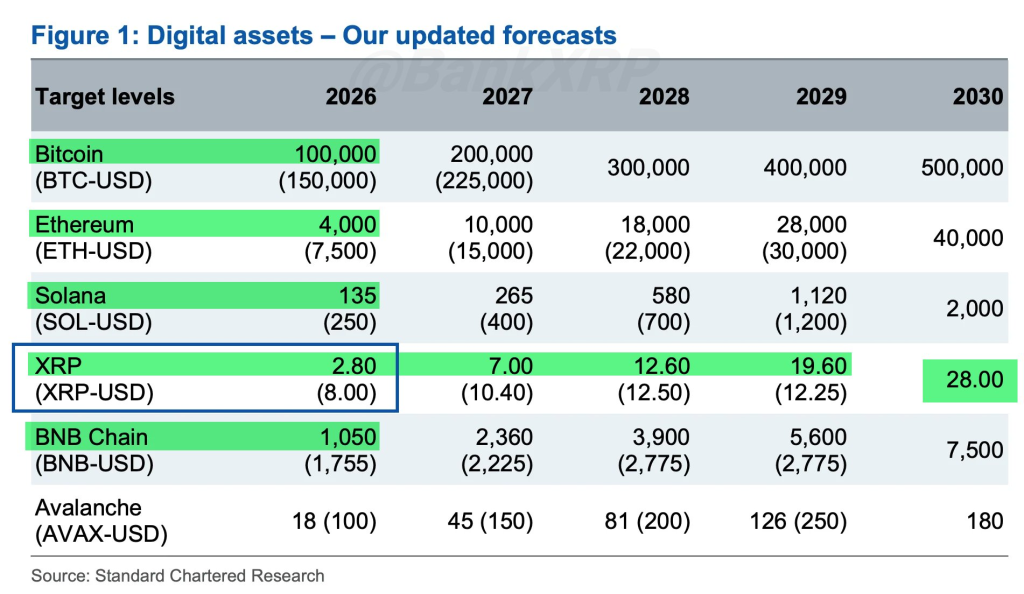 Figure 1: Digital assets – Our updated forecasts

@BankXRP

| Target levels | 2026 | 2027 | 2028 | 2029 | 2030 |
|---|---|---|---|---|---|
| Bitcoin (BTC-USD) | 100,000 (150,000) | 200,000 (225,000) | 300,000 | 400,000 | 500,000 |
| Ethereum (ETH-USD) | 4,000 (7,500) | 10,000 (15,000) | 18,000 (22,000) | 28,000 (30,000) | 40,000 |
| Solana (SOL-USD) | 135 (250) | 265 (400) | 580 (700) | 1,120 (1,200) | 2,000 |
| XRP (XRP-USD) | 2.80 (8.00) | 7.00 (10.40) | 12.60 (12.50) | 19.60 (12.25) | 28.00 |
| BNB Chain (BNB-USD) | 1,050 (1,755) | 2,360 (2,225) | 3,900 (2,775) | 5,600 (2,775) | 7,500 |
| Avalanche (AVAX-USD) | 18 (100) | 45 (150) | 81 (200) | 126 (250) | 180 |

Source: Standard Chartered Research